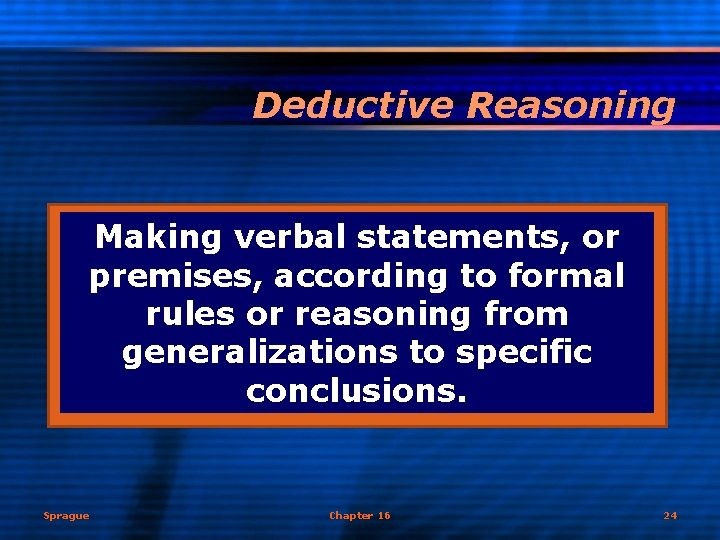 Deductive Reasoning

Making verbal statements, or premises, according to formal rules or reasoning from generalizations to specific conclusions.

Sprague

Chapter 16

24